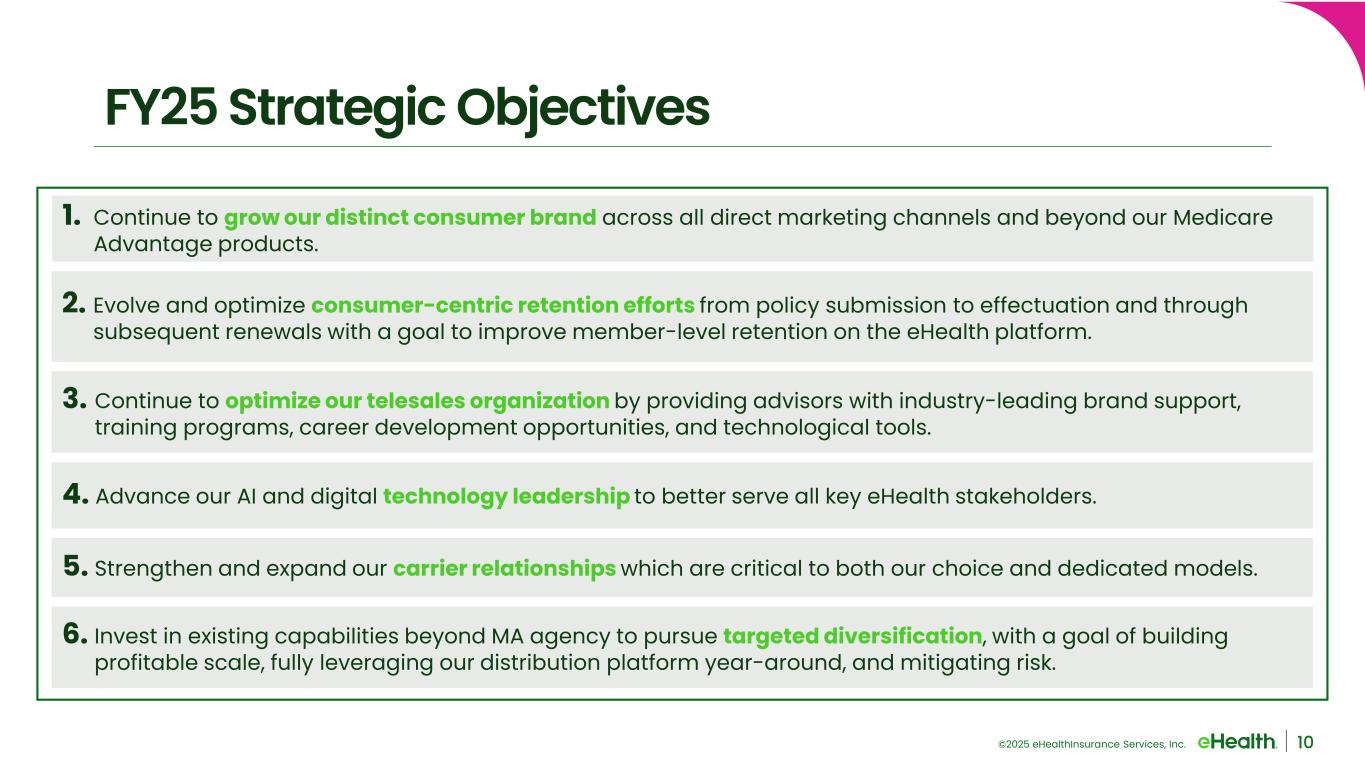 FY25 Strategic Objectives

1. Continue to grow our distinct consumer brand across all direct marketing channels and beyond our Medicare Advantage products.

2. Evolve and optimize consumer-centric retention efforts from policy submission to effectuation and through subsequent renewals with a goal to improve member-level retention on the eHealth platform.

3. Continue to optimize our telesales organization by providing advisors with industry-leading brand support, training programs, career development opportunities, and technological tools.

4. Advance our AI and digital technology leadership to better serve all key eHealth stakeholders.

5. Strengthen and expand our carrier relationships which are critical to both our choice and dedicated models.

6. Invest in existing capabilities beyond MA agency to pursue targeted diversification, with a goal of building profitable scale, fully leveraging our distribution platform year-around, and mitigating risk.

©2025 eHealthInsurance Services, Inc. eHealth 10